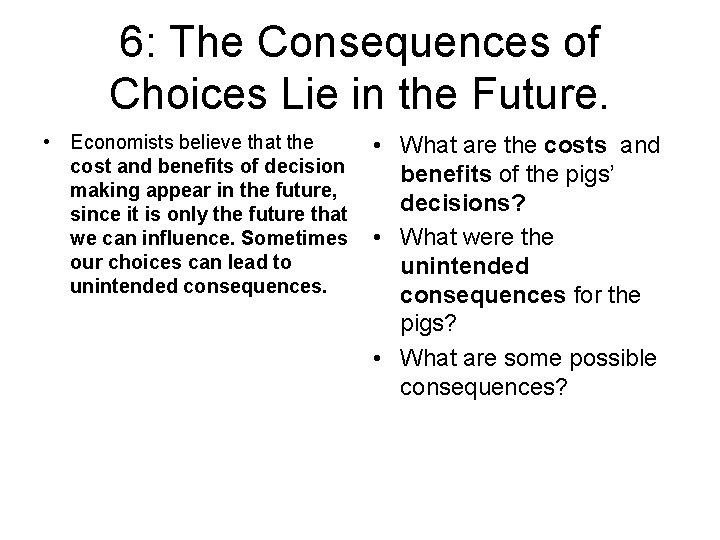 6: The Consequences of Choices Lie in the Future.

• Economists believe that the cost and benefits of decision making appear in the future, since it is only the future that we can influence. Sometimes our choices can lead to unintended consequences.

• What are the costs and benefits of the pigs' decisions?
• What were the unintended consequences for the pigs?
• What are some possible consequences?